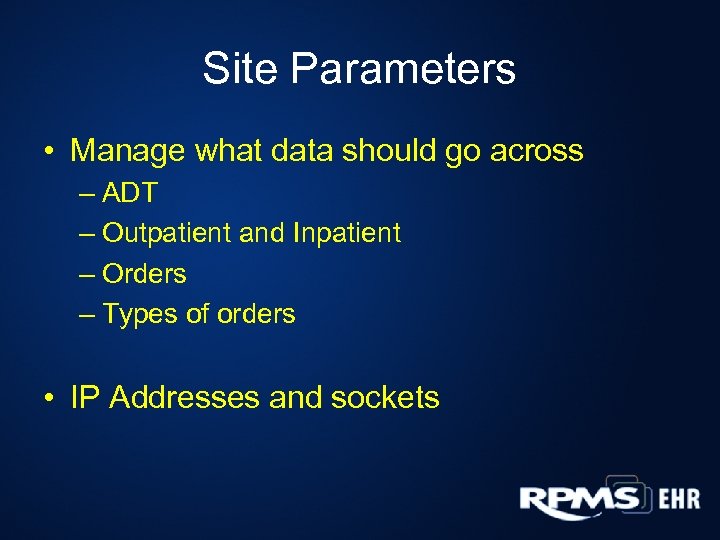 Site Parameters

• Manage what data should go across
– ADT
– Outpatient and Inpatient
– Orders
– Types of orders

• IP Addresses and sockets

RPMS EHR